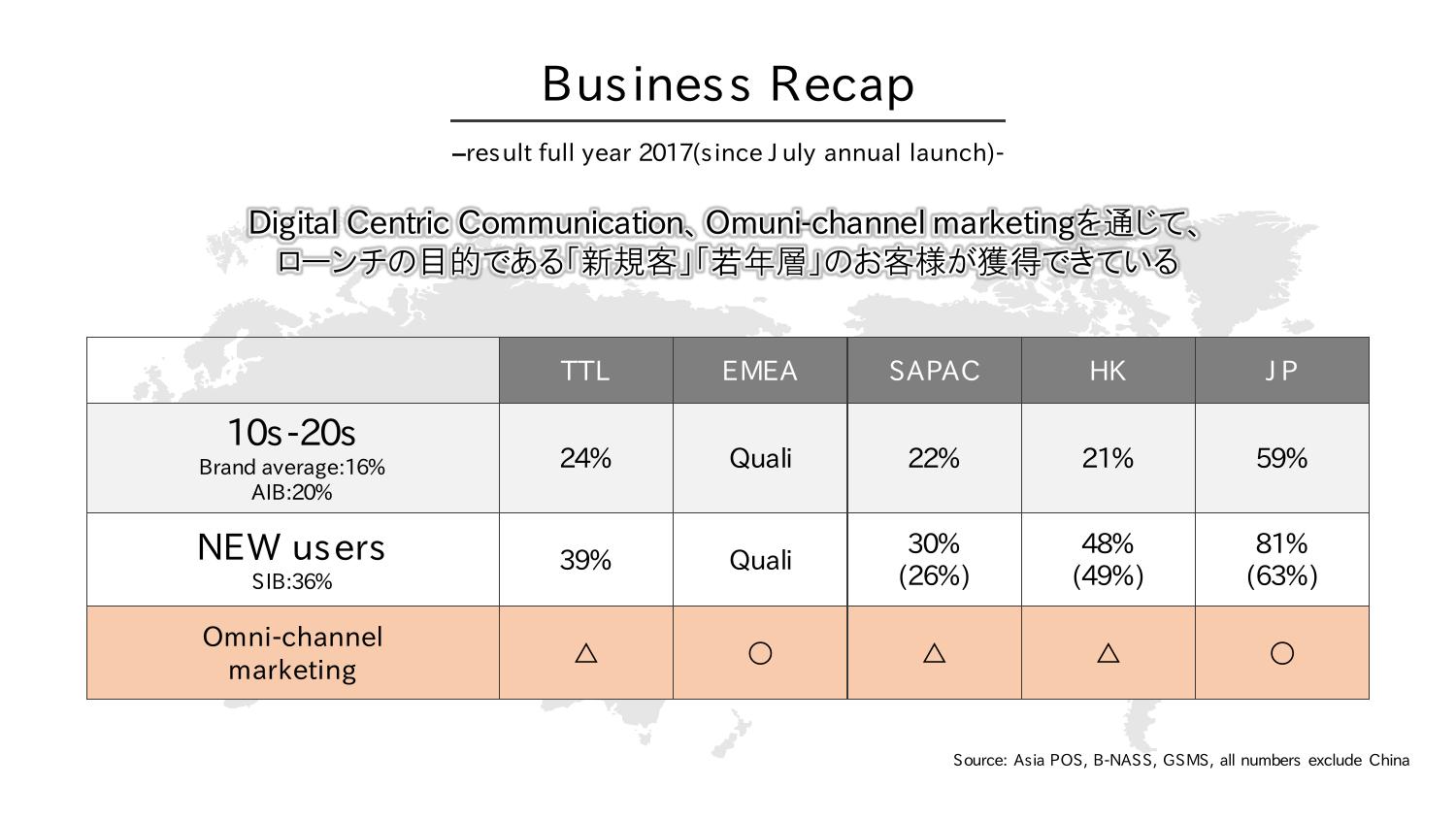 Business Recap

–result full year 2017(since July annual launch)-

Digital Centric Communication、Omuni-channel marketingを通じて、ローンチの目的である「新規客」「若年層」のお客様が獲得できている

| | TTL | EMEA | SAPAC | HK | JP |
|---|---|---|---|---|---|
| 10s-20s Brand average:16% AIB:20% | 24% | Quali | 22% | 21% | 59% |
| NEW users SIB:36% | 39% | Quali | 30% (26%) | 48% (49%) | 81% (63%) |
| Omni-channel marketing | △ | ○ | △ | △ | ○ |

Source: Asia POS, B-NASS, GSMS, all numbers exclude China